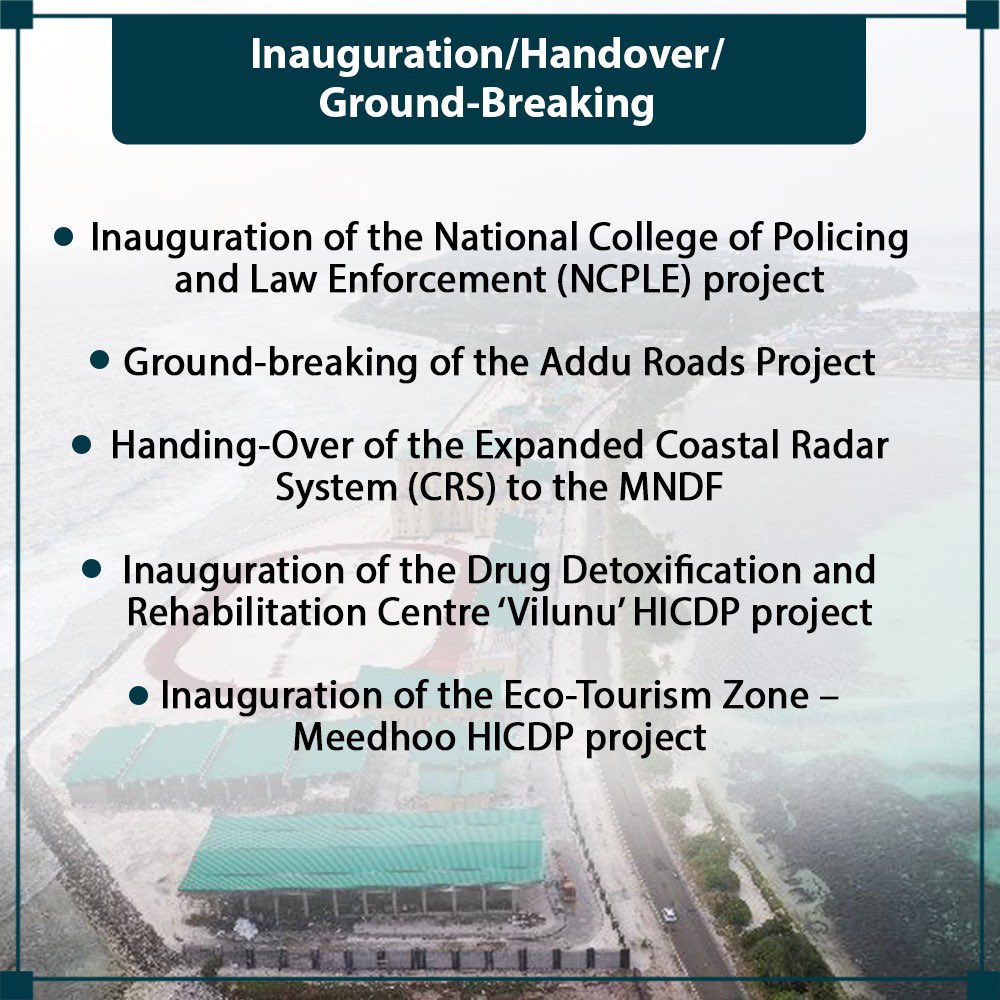 Inauguration/Handover/
Ground-Breaking

• Inauguration of the National College of Policing and Law Enforcement (NCPLE) project

• Ground-breaking of the Addu Roads Project

• Handing-Over of the Expanded Coastal Radar System (CRS) to the MNDF

• Inauguration of the Drug Detoxification and Rehabilitation Centre 'Vilunu' HICDP project

• Inauguration of the Eco-Tourism Zone – Meedhoo HICDP project